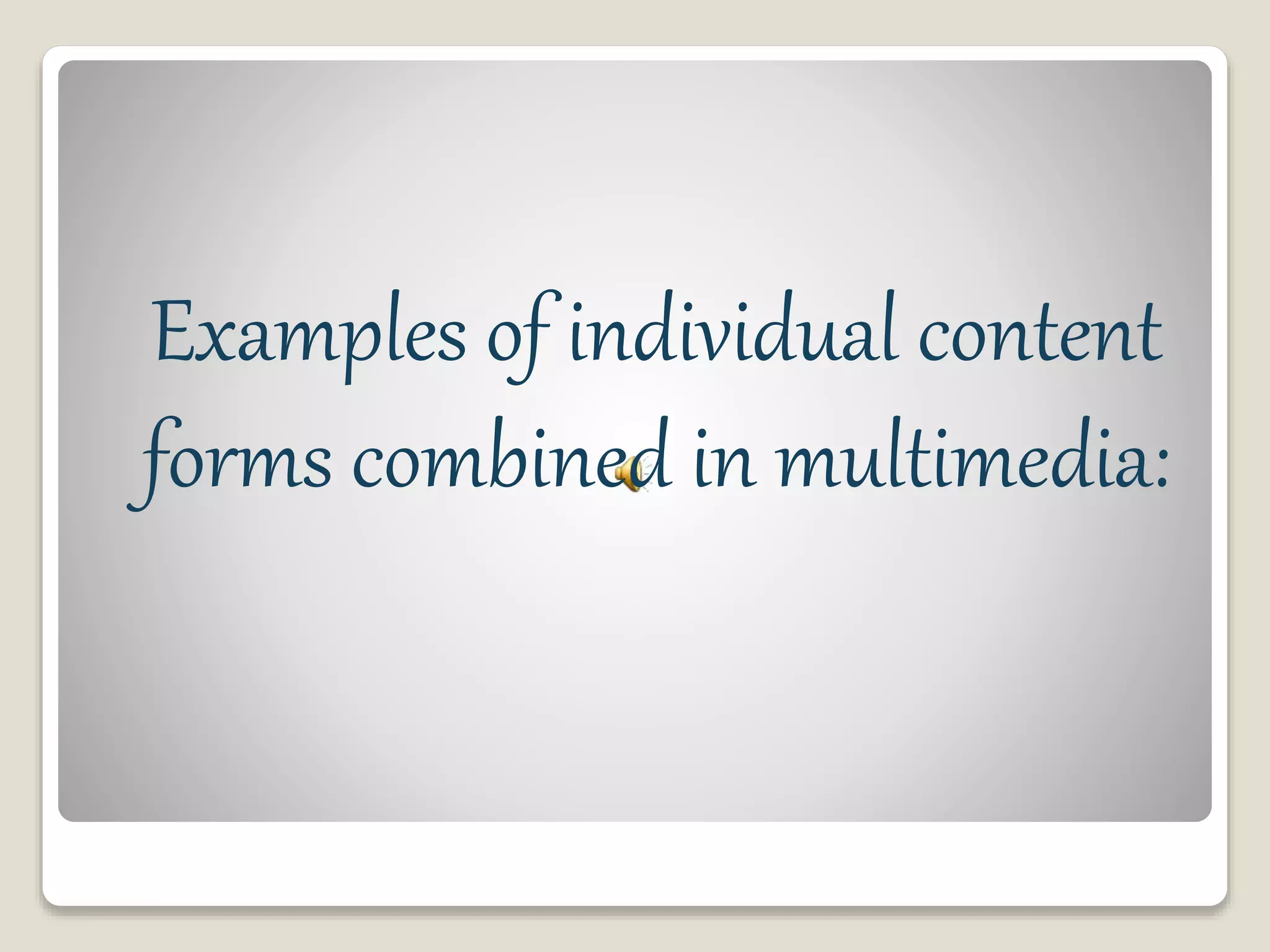 Examples of individual content forms combined in multimedia: